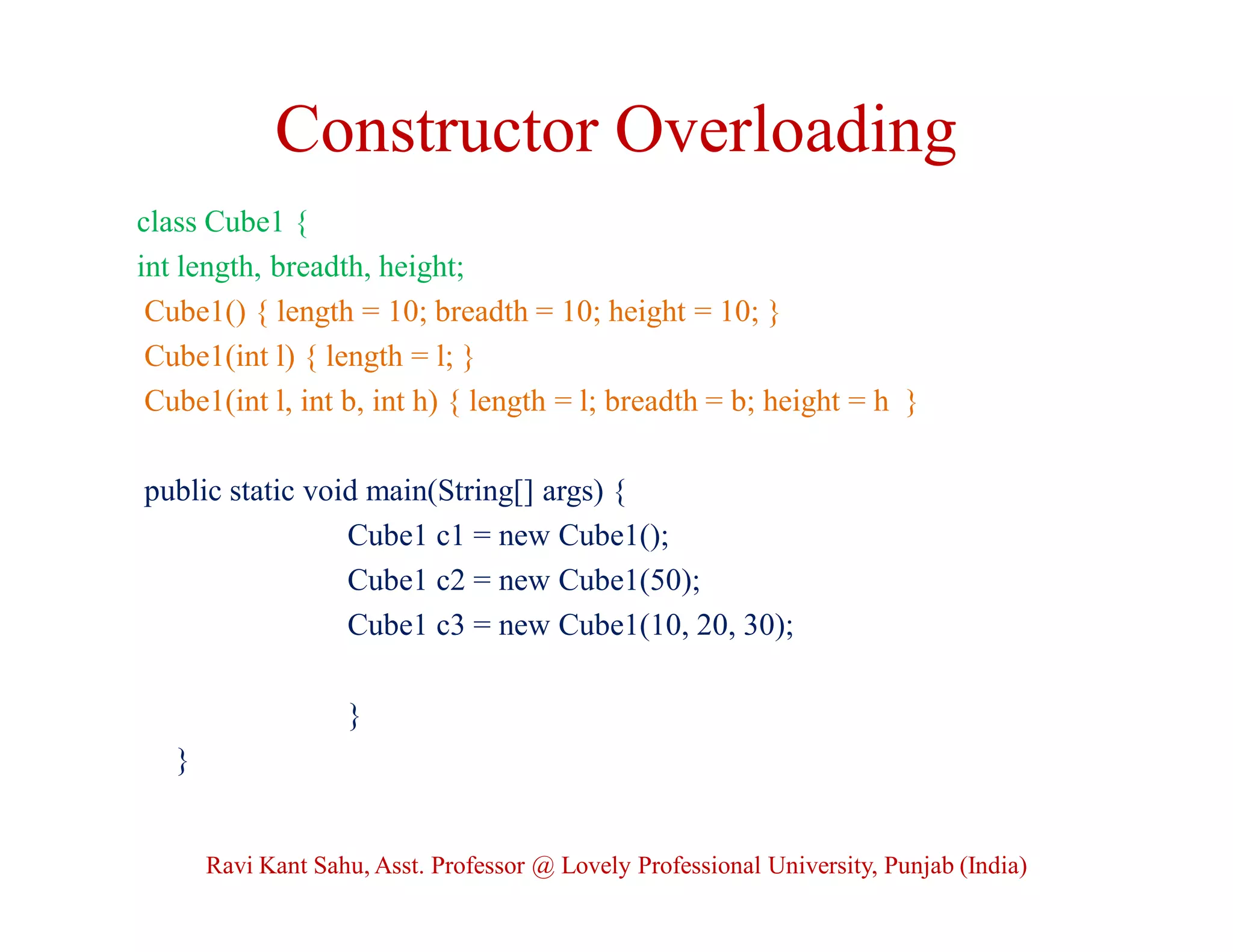 Constructor Overloading

class Cube1 {
int length, breadth, height;
Cube1() { length = 10; breadth = 10; height = 10; }
Cube1(int l) { length = l; }
Cube1(int l, int b, int h) { length = l; breadth = b; height = h }

public static void main(String[] args) {
Cube1 c1 = new Cube1();
Cube1 c2 = new Cube1(50);
Cube1 c3 = new Cube1(10, 20, 30);

}
}

Ravi Kant Sahu, Asst. Professor @ Lovely Professional University, Punjab (India)